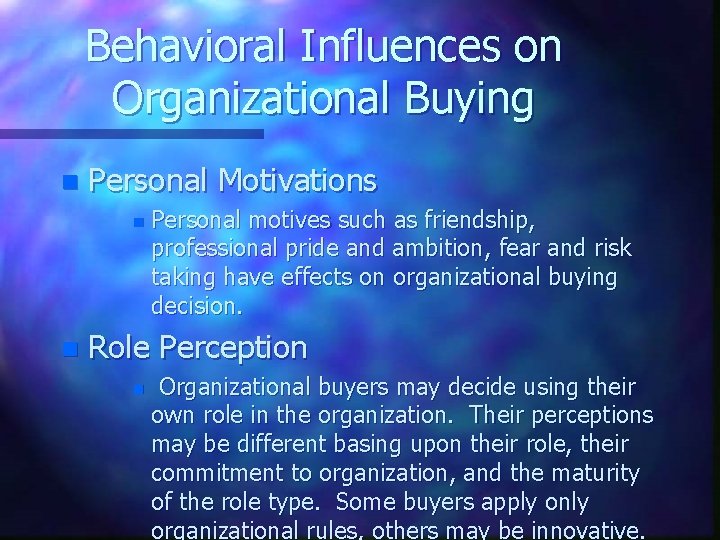 Behavioral Influences on Organizational Buying

Personal Motivations

Personal motives such as friendship, professional pride and ambition, fear and risk taking have effects on organizational buying decision.

Role Perception

Organizational buyers may decide using their own role in the organization. Their perceptions may be different basing upon their role, their commitment to organization, and the maturity of the role type. Some buyers apply only organizational rules, others may be innovative.